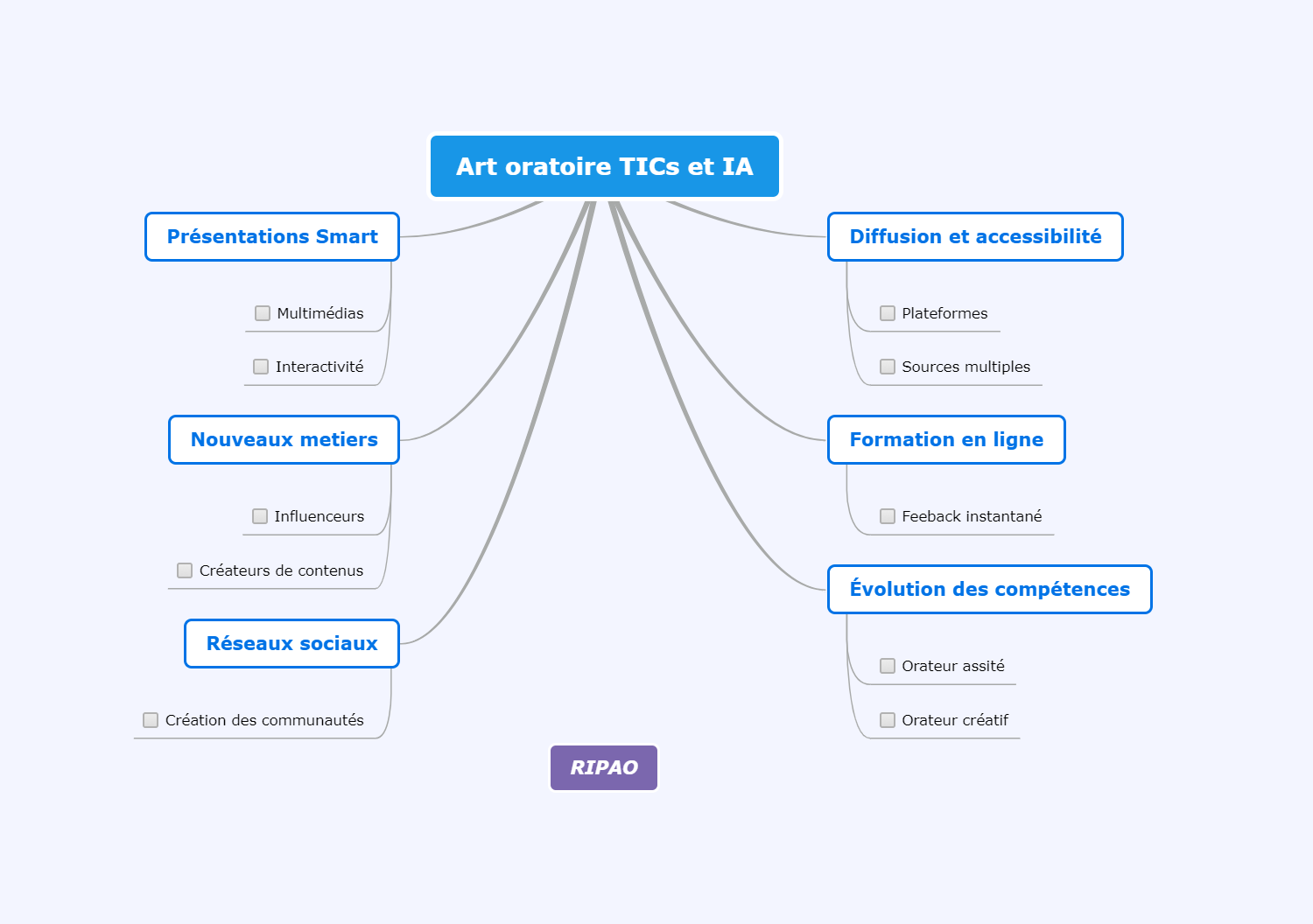 Art oratoire TICs et IA

Présentations Smart

Multimédias

Interactivité

Nouveaux metiers

Influenceurs

Créateurs de contenus

Réseaux sociaux

Création des communautés

Diffusion et accessibilité

Plateformes

Sources multiples

Formation en ligne

Feeback instantané

Évolution des compétences

Orateur assité

Orateur créatif

RIPAO